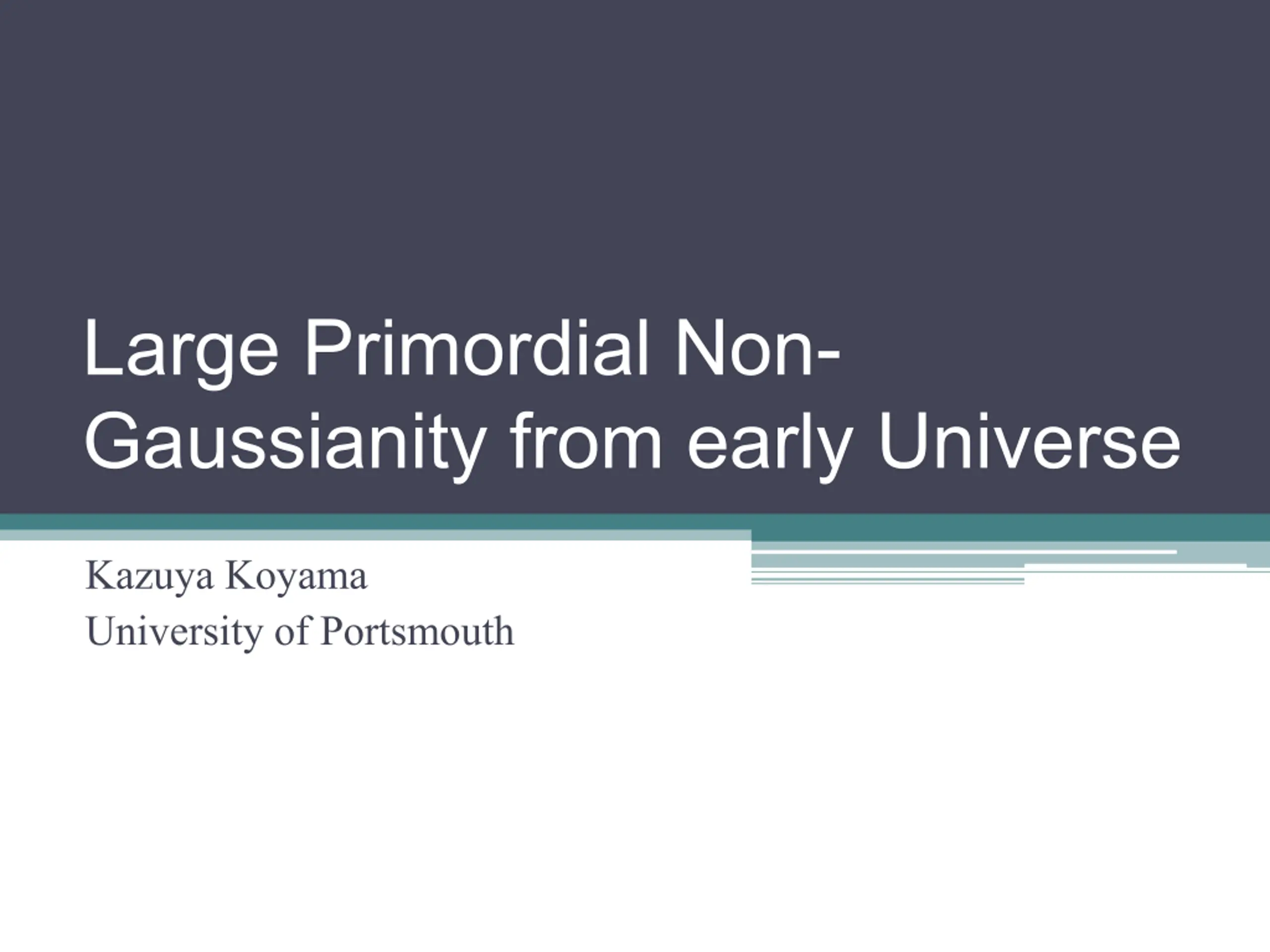 Large Primordial Non-Gaussianity from early Universe

Kazuya Koyama
University of Portsmouth